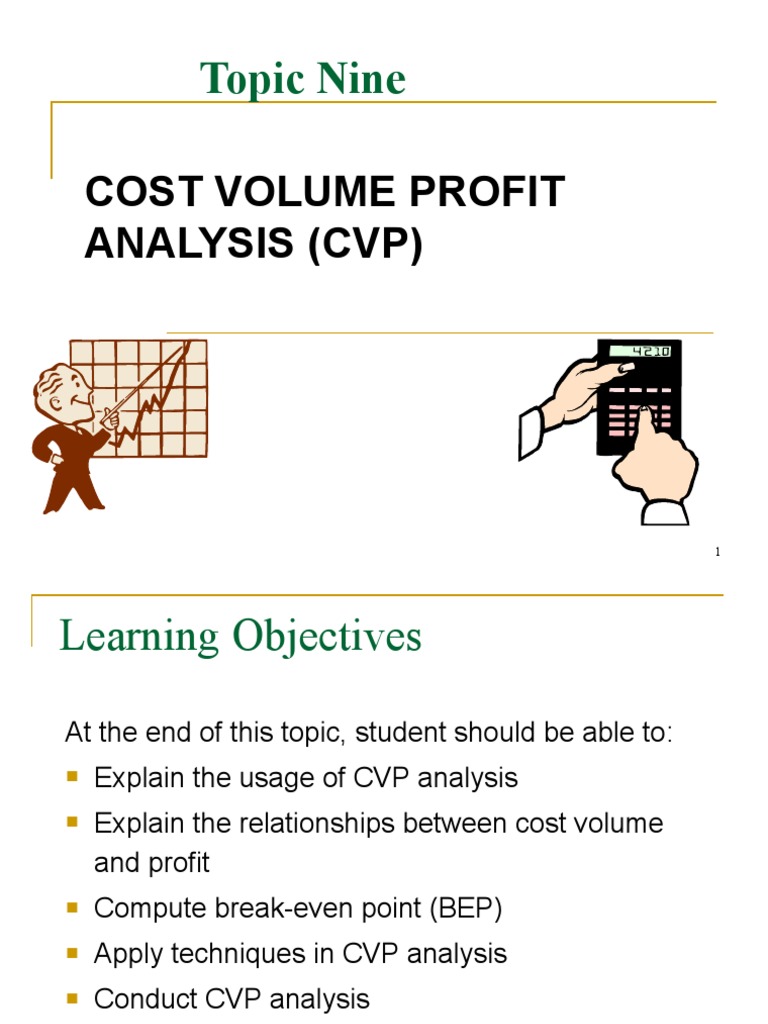 Topic Nine

COST VOLUME PROFIT ANALYSIS (CVP)

4210

1

Learning Objectives

At the end of this topic, student should be able to:

- Explain the usage of CVP analysis
- Explain the relationships between cost volume and profit
- Compute break-even point (BEP)
- Apply techniques in CVP analysis
- Conduct CVP analysis